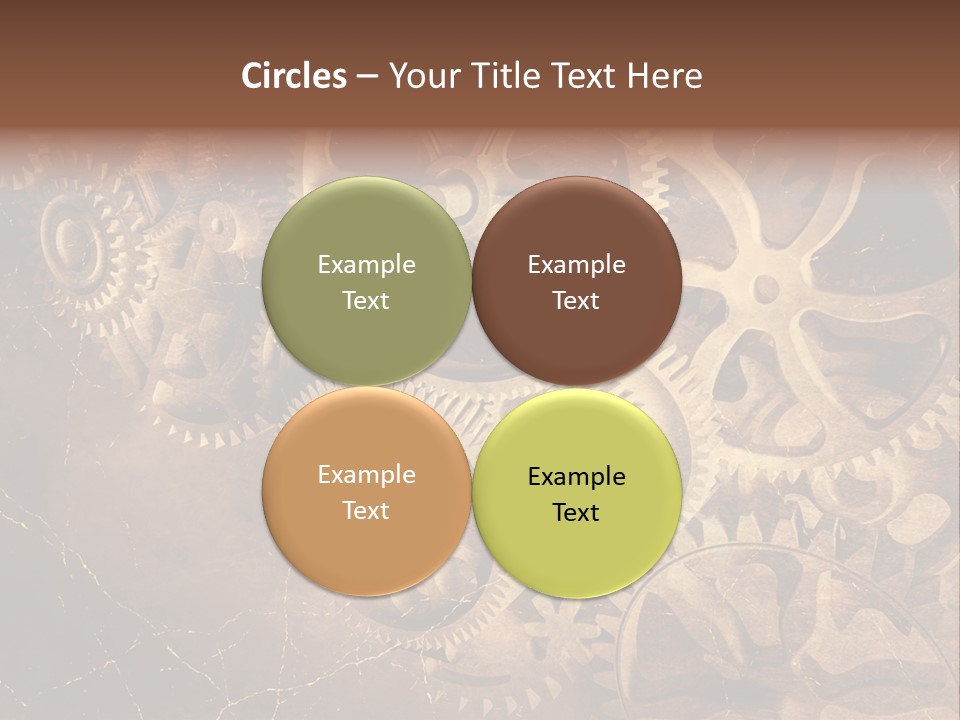 Circles – Your Title Text Here

Example Text

Example Text

Example Text

Example Text